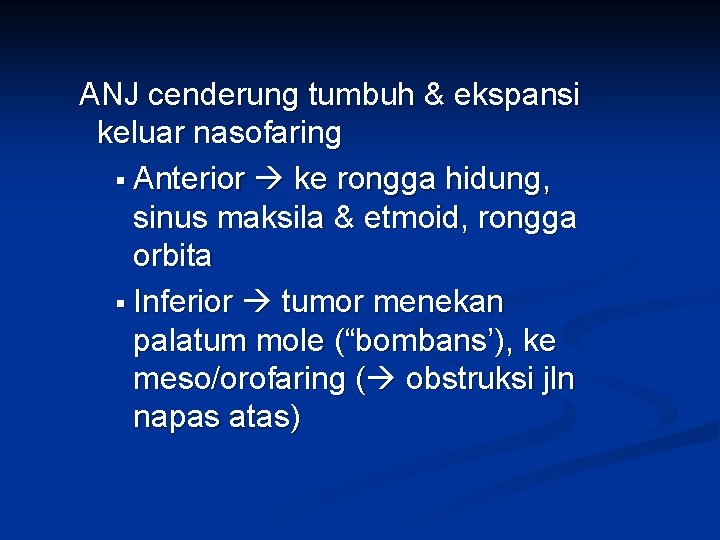 ANJ cenderung tumbuh & ekspansi keluar nasofaring

▪ Anterior → ke rongga hidung, sinus maksila & etmoid, rongga orbita

▪ Inferior → tumor menekan palatum mole (“bombans’), ke meso/orofaring (→ obstruksi jln napas atas)